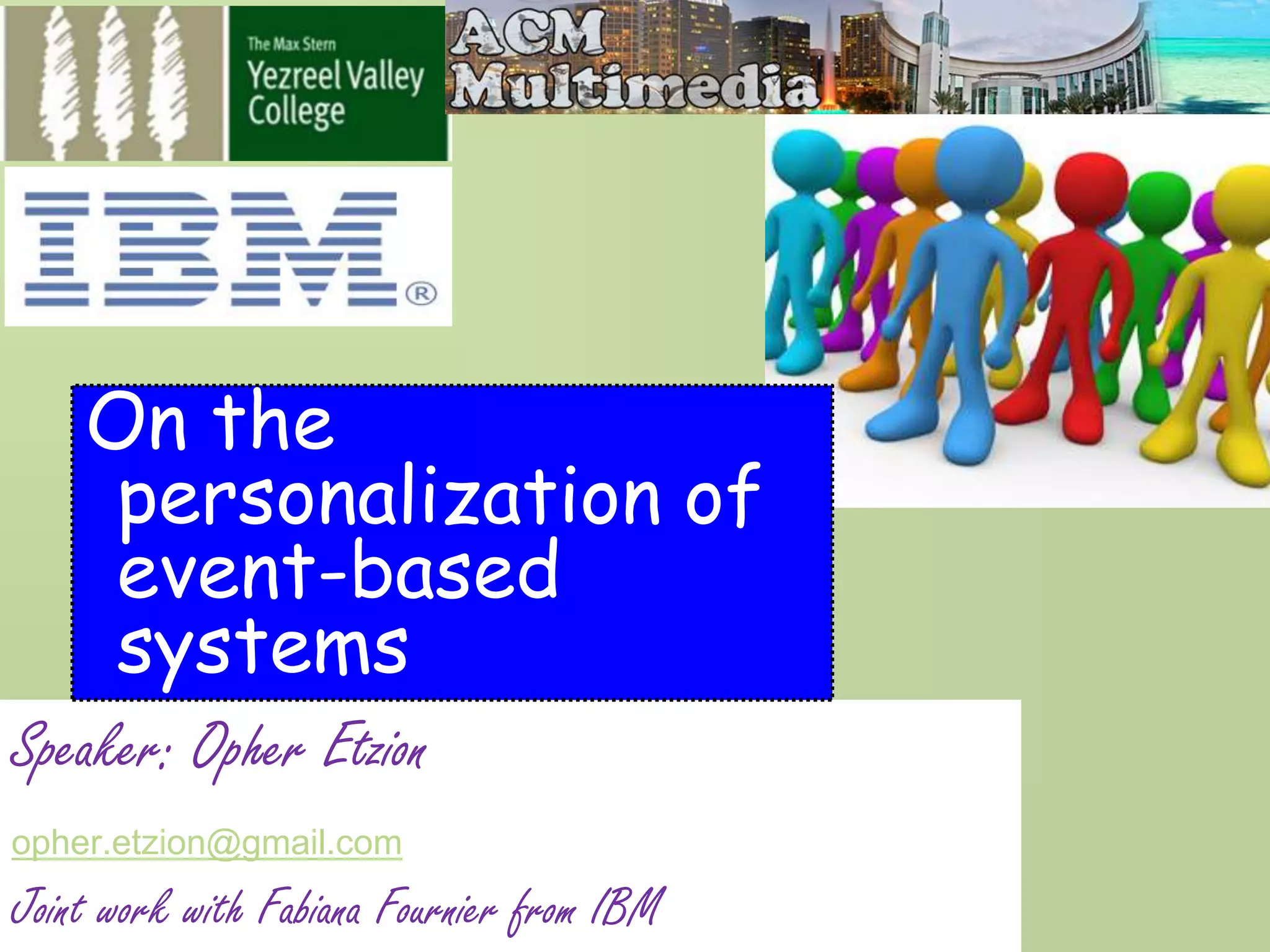 The Max Stern
Yezreel Valley
College

ACM
Multimedia

IBM®

On the personalization of event-based systems

Speaker: Opher Etzion

opher.etzion@gmail.com

Joint work with Fabiana Fournier from IBM